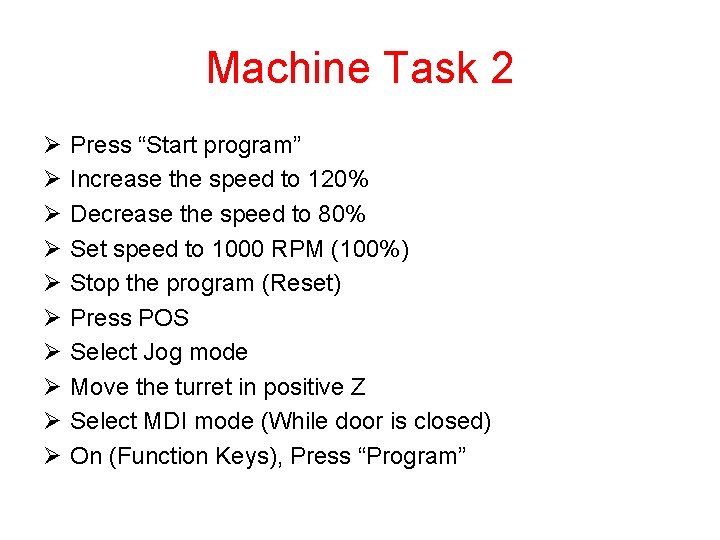 Machine Task 2

➢ Press “Start program”
➢ Increase the speed to 120%
➢ Decrease the speed to 80%
➢ Set speed to 1000 RPM (100%)
➢ Stop the program (Reset)
➢ Press POS
➢ Select Jog mode
➢ Move the turret in positive Z
➢ Select MDI mode (While door is closed)
➢ On (Function Keys), Press “Program”